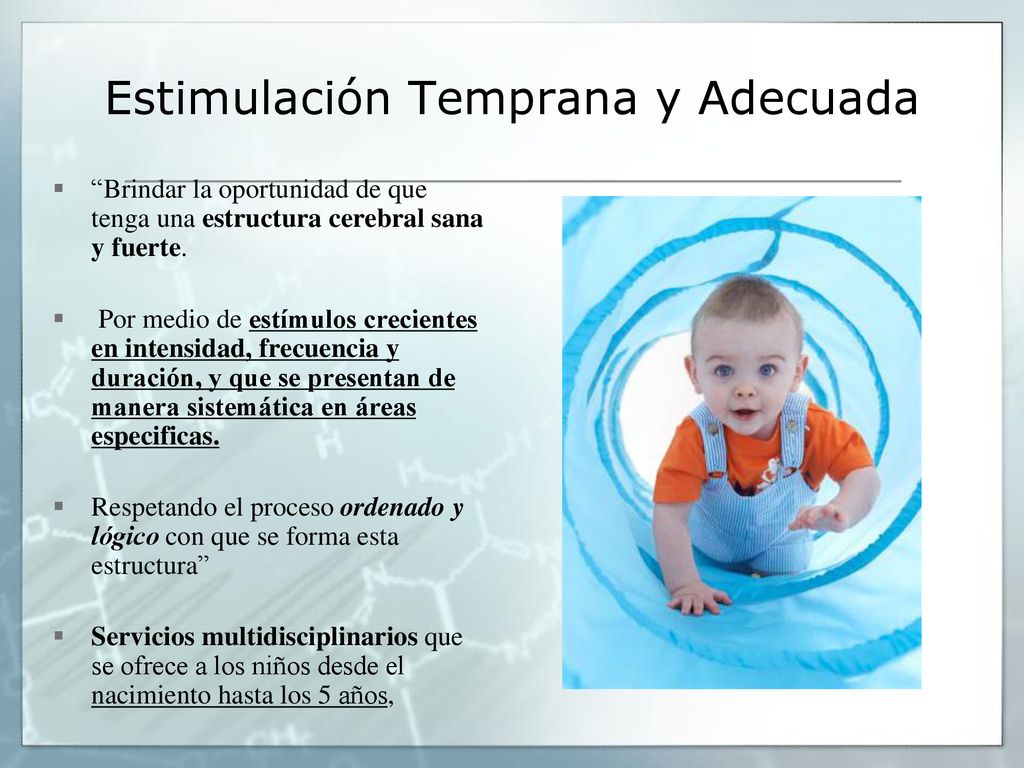 Estimulación Temprana y Adecuada

“Brindar la oportunidad de que tenga una estructura cerebral sana y fuerte.

Por medio de estímulos crecientes en intensidad, frecuencia y duración, y que se presentan de manera sistemática en áreas especificas.

Respetando el proceso ordenado y lógico con que se forma esta estructura”

Servicios multidisciplinarios que se ofrece a los niños desde el nacimiento hasta los 5 años,